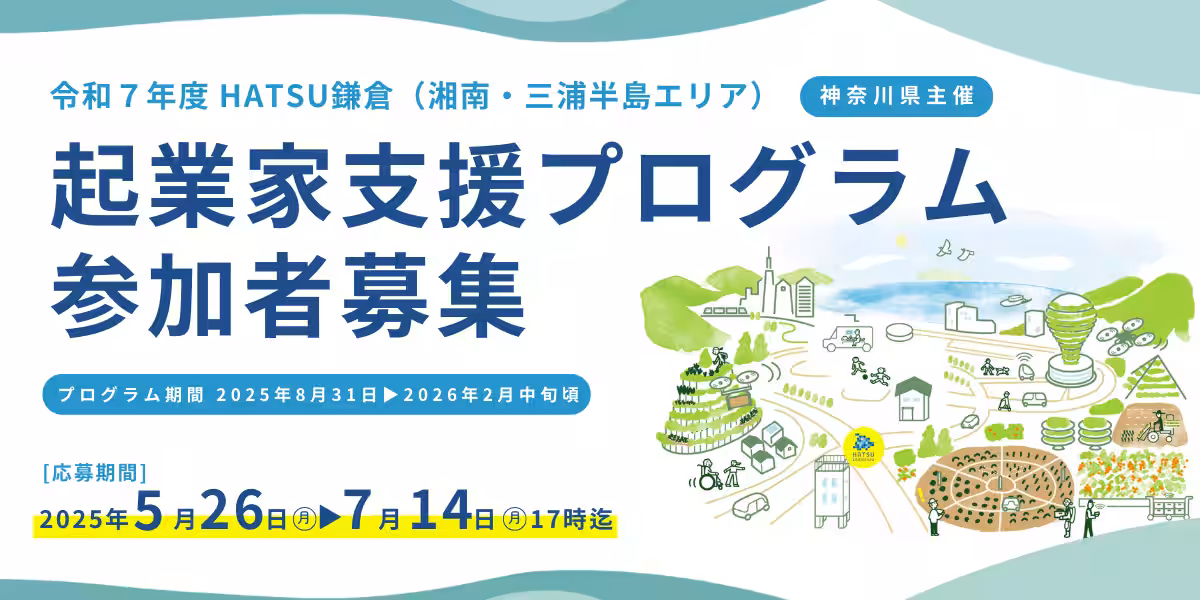 令和７年度 HATSU鎌倉（湘南・三浦半島エリア）

神奈川県主催

起業家支援プログラム
参加者募集

プログラム期間 2025年8月31日▶2026年2月中旬頃

[応募期間]

2025年5月26日㊊▶7月14日㊊17時迄

HATSU